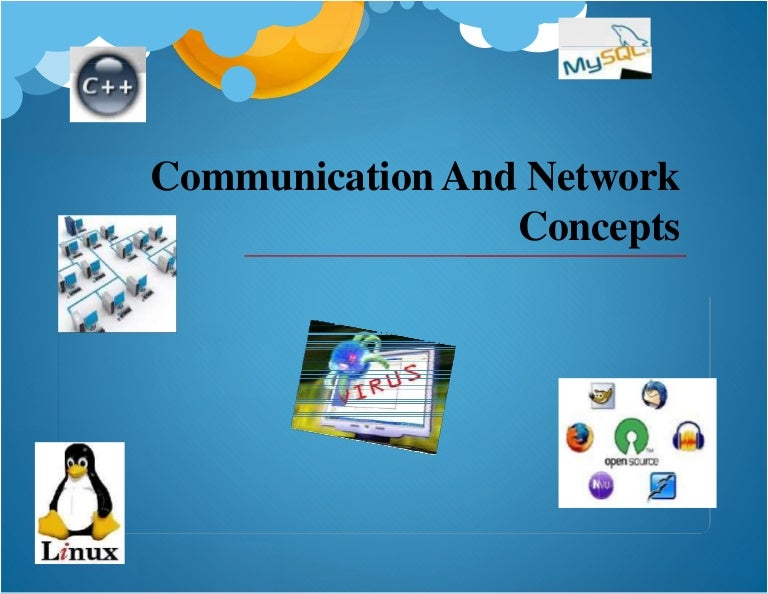 C++

MySQL

Communication And Network Concepts

VIRUS

open source

NVU

Linux